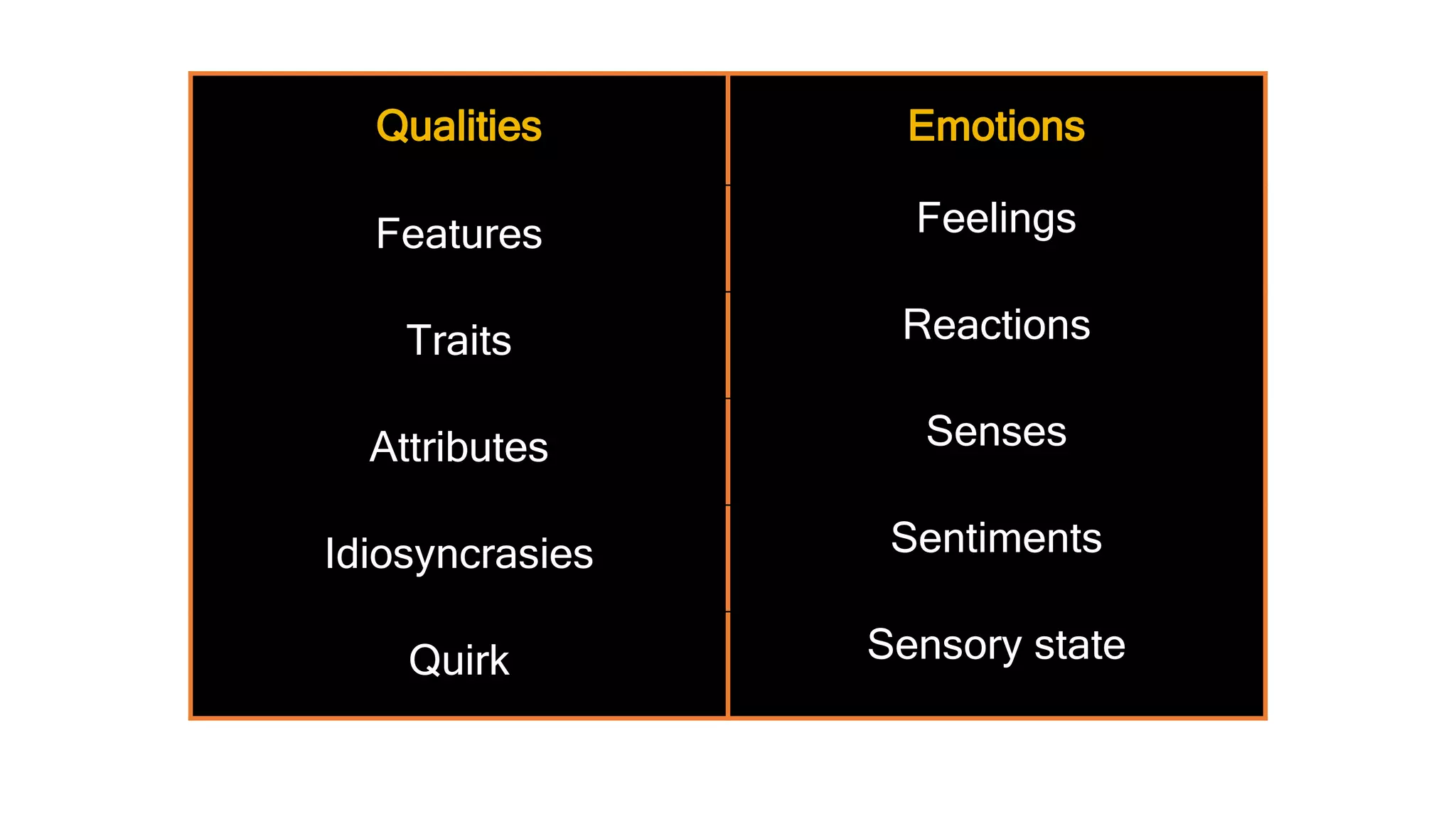 | Qualities | Emotions |
|---|---|
| Features | Feelings |
| Traits | Reactions |
| Attributes | Senses |
| Idiosyncrasies | Sentiments |
| Quirk | Sensory state |